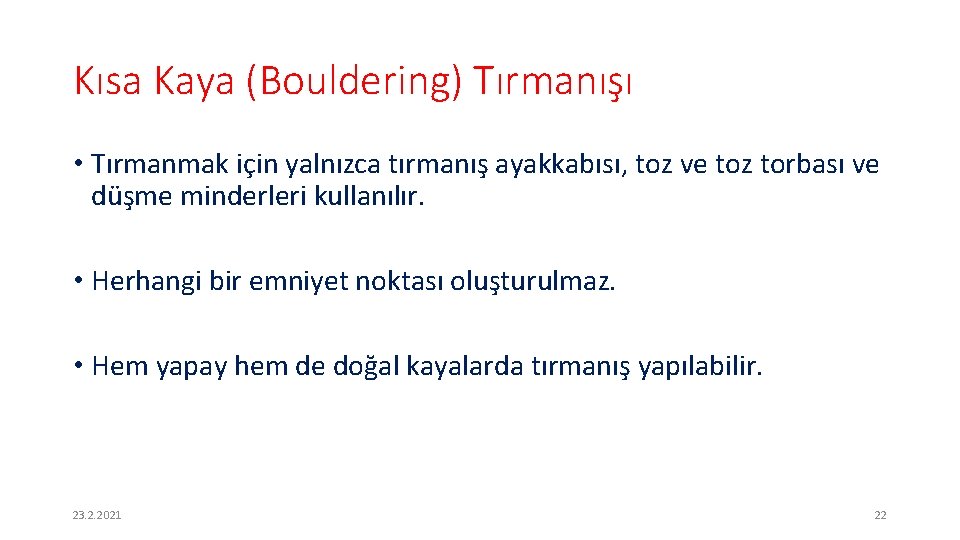 Kısa Kaya (Bouldering) Tırmanışı

• Tırmanmak için yalnızca tırmanış ayakkabısı, toz ve toz torbası ve düşme minderleri kullanılır.

• Herhangi bir emniyet noktası oluşturulmaz.

• Hem yapay hem de doğal kayalarda tırmanış yapılabilir.

23.2.2021

22